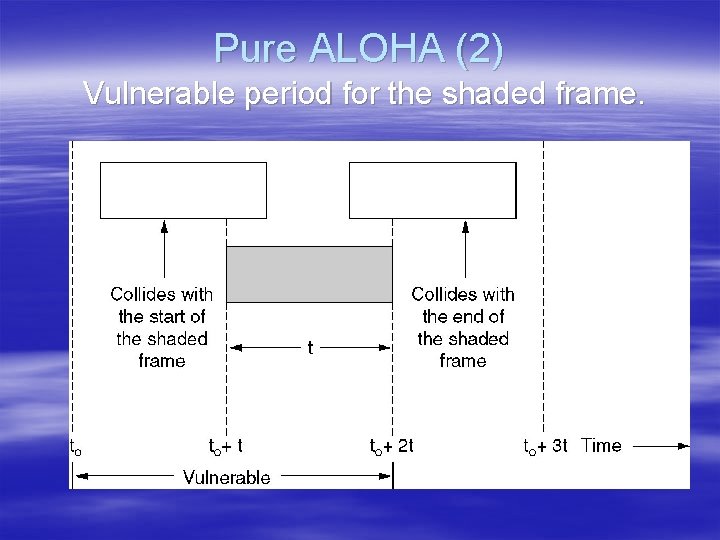 Pure ALOHA (2)
Vulnerable period for the shaded frame.

Collides with the start of the shaded frame

t

Collides with the end of the shaded frame

$t_o$

$t_o + t$

$t_o + 2t$

$t_o + 3t$ Time

Vulnerable